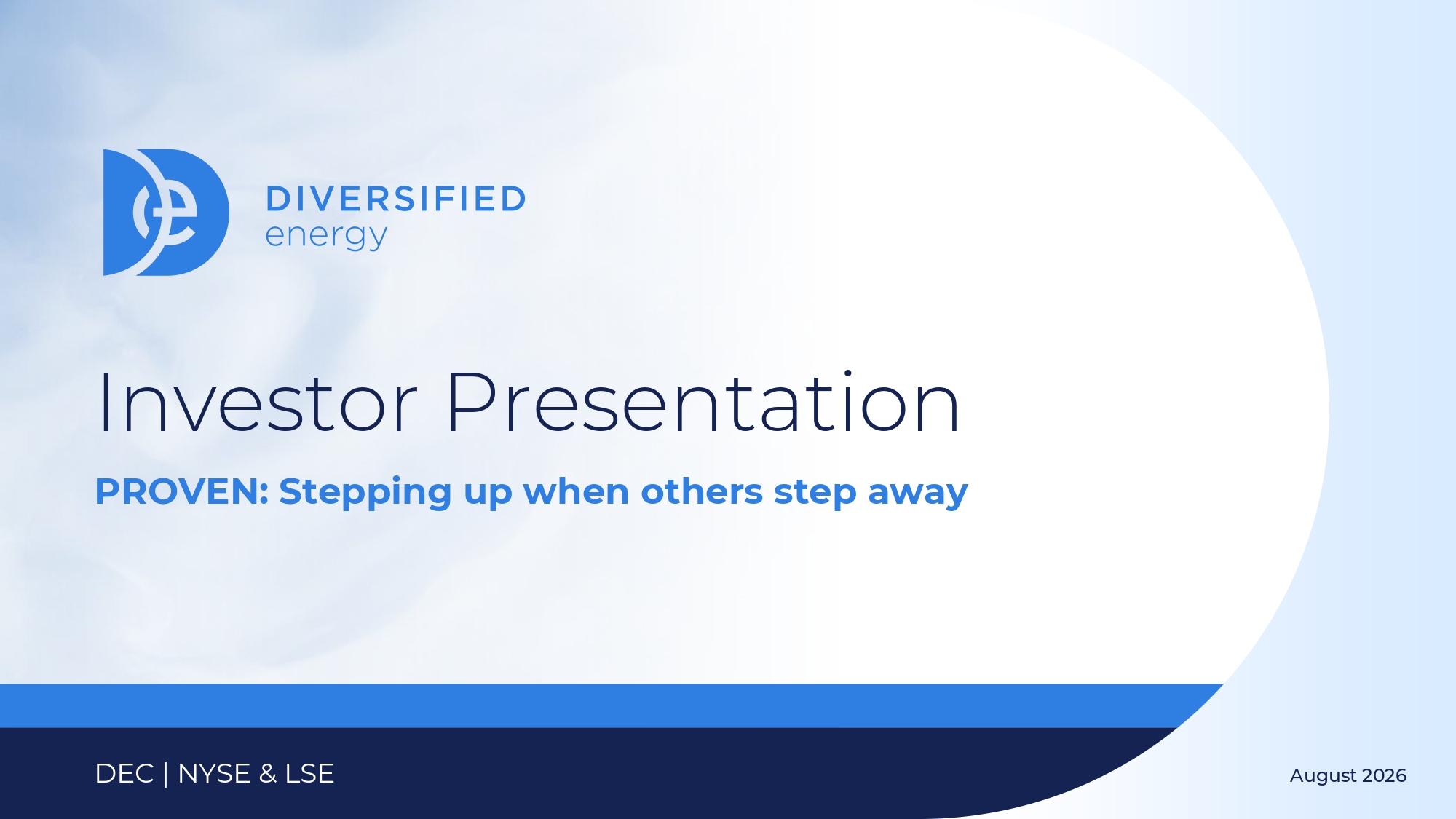 DIVERSIFIED
energy

Investor Presentation

PROVEN: Stepping up when others step away

DEC | NYSE & LSE

August 2026